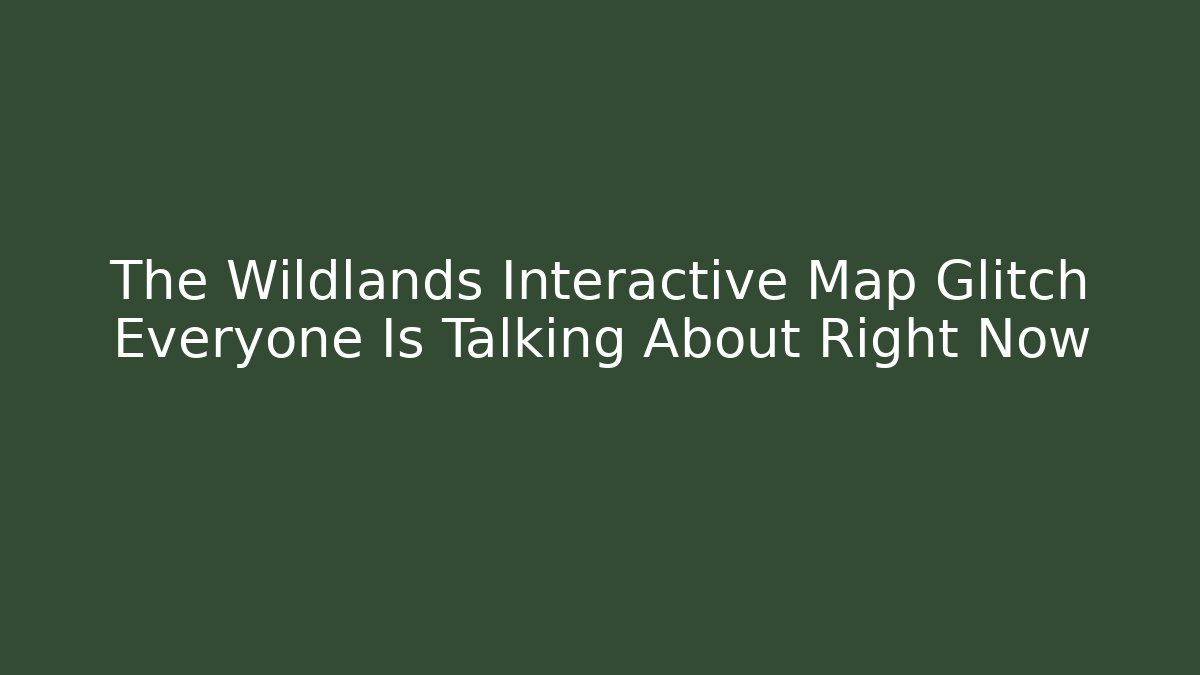 The Wildlands Interactive Map Glitch Everyone Is Talking About Right Now